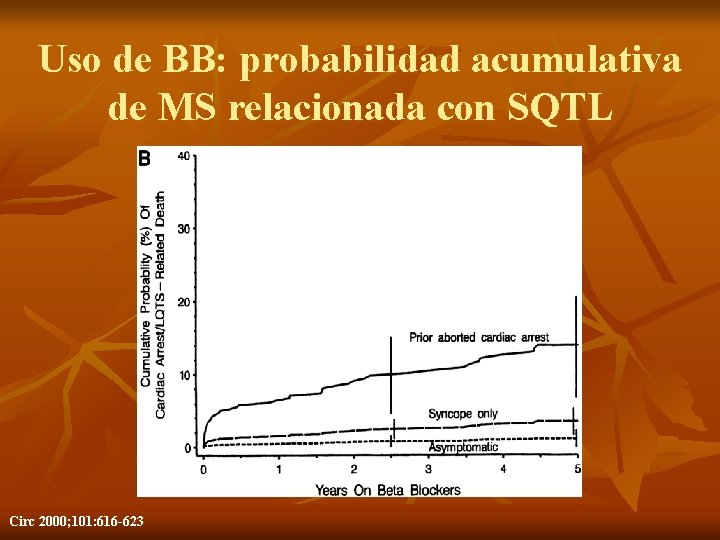 Uso de BB: probabilidad acumulativa de MS relacionada con SQTL

B

Cumulative Probability (%) Of Cardiac Arrest/LQTS – Related Death

40
30
20
10
0

Prior aborted cardiac arrest

Syncope only

Asymptomatic

0 1 2 3 4 5

Years On Beta Blockers

Circ 2000;101:616-623